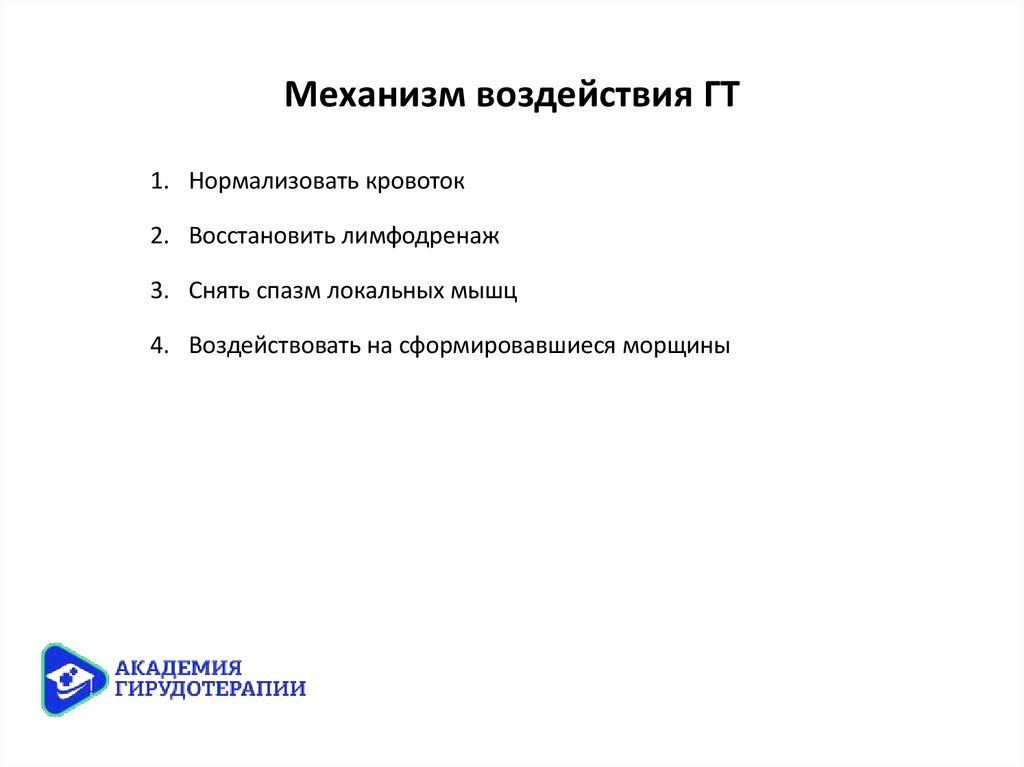 Механизм воздействия ГТ

1. Нормализовать кровоток

2. Восстановить лимфодренаж

3. Снять спазм локальных мышц

4. Воздействовать на сформировавшиеся морщины

АКАДЕМИЯ ГИРУДОТЕРАПИИ